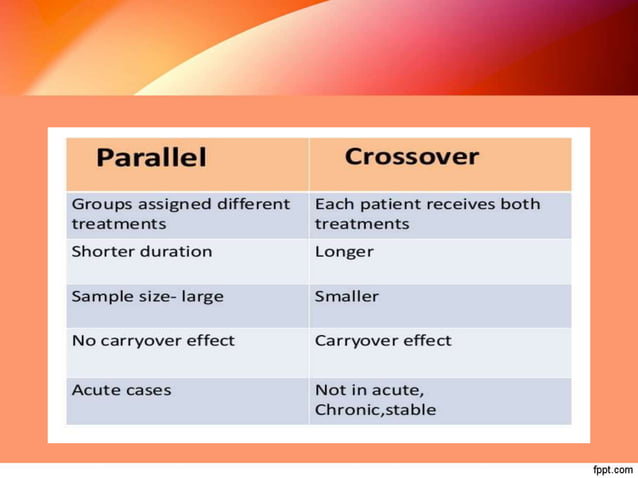 | Parallel | Crossover |
|---|---|
| Groups assigned different treatments | Each patient receives both treatments |
| Shorter duration | Longer |
| Sample size- large | Smaller |
| No carryover effect | Carryover effect |
| Acute cases | Not in acute, Chronic,stable |

fppt.com